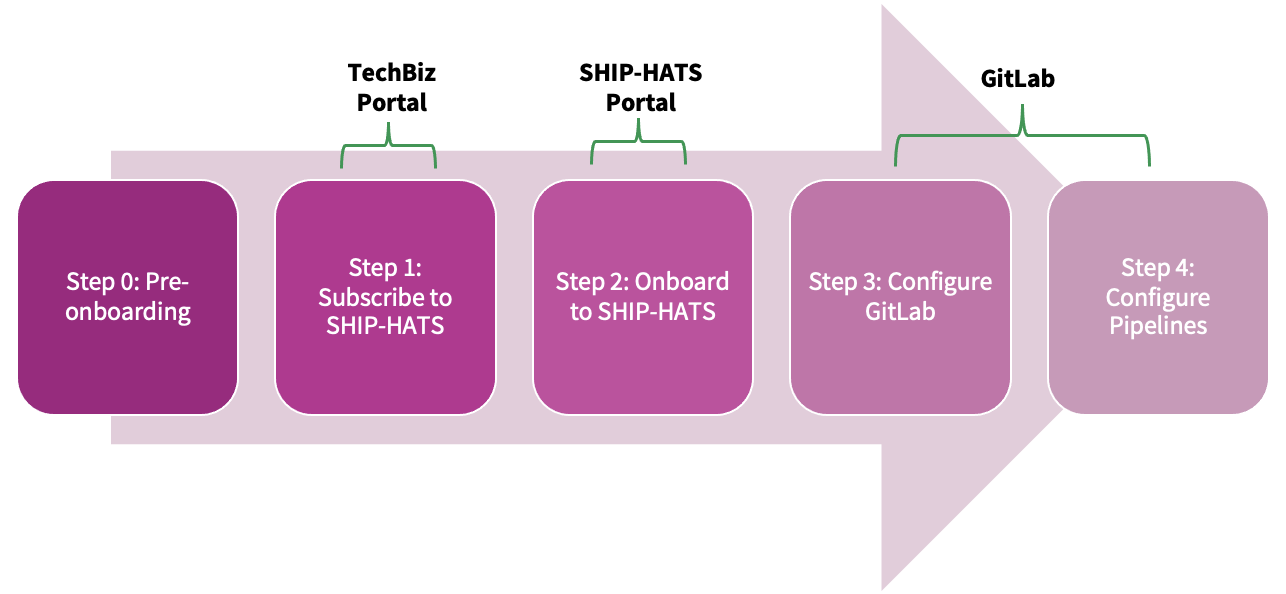 TechBiz Portal

SHIP-HATS Portal

GitLab

Step 0: Pre-onboarding

Step 1: Subscribe to SHIP-HATS

Step 2: Onboard to SHIP-HATS

Step 3: Configure GitLab

Step 4: Configure Pipelines